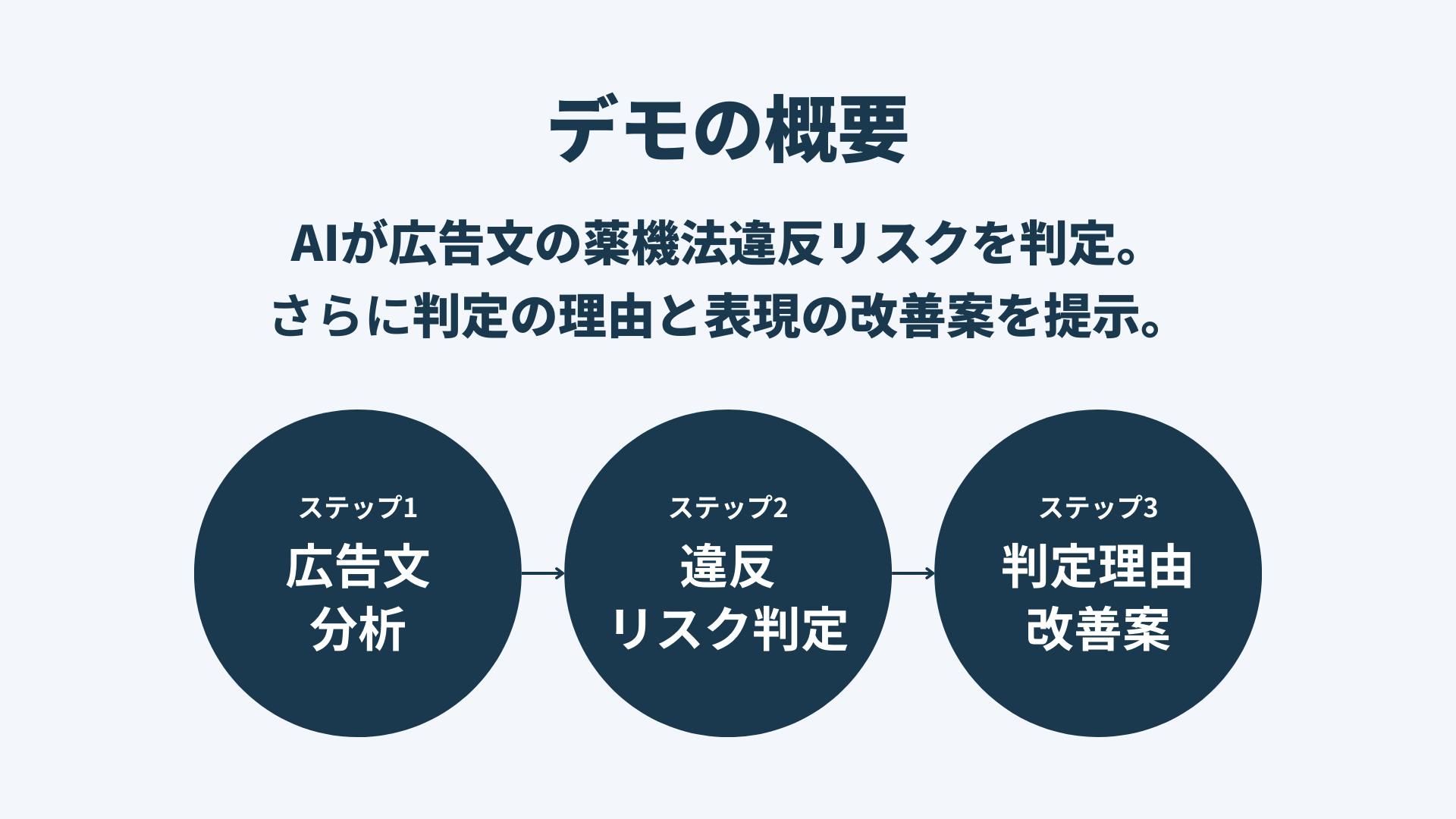 デモの概要

AIが広告文の薬機法違反リスクを判定。
さらに判定の理由と表現の改善案を提示。

ステップ1
広告文
分析

ステップ2
違反
リスク判定

ステップ3
判定理由
改善案